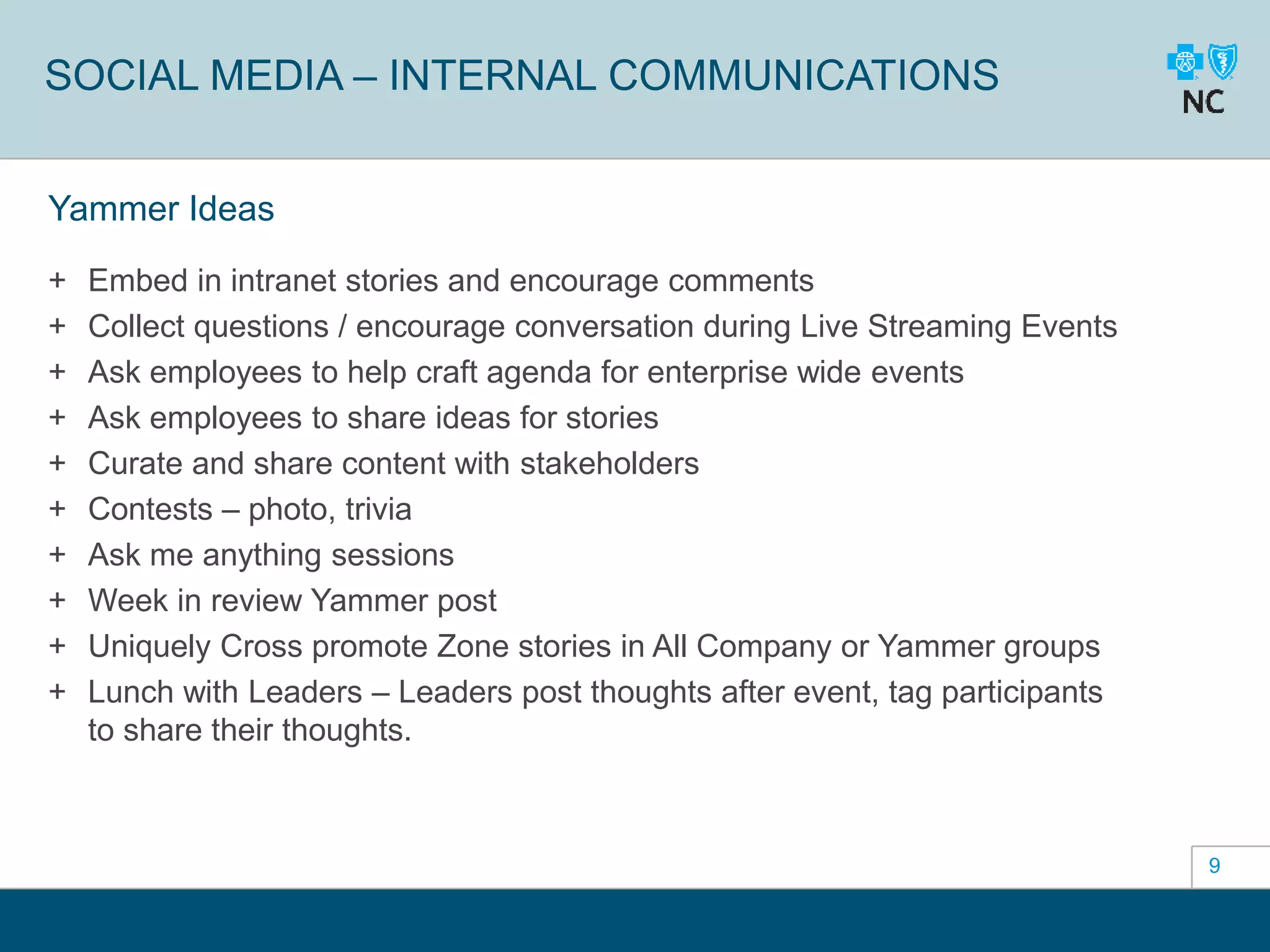 SOCIAL MEDIA – INTERNAL COMMUNICATIONS

NC

Yammer Ideas

+ Embed in intranet stories and encourage comments
+ Collect questions / encourage conversation during Live Streaming Events
+ Ask employees to help craft agenda for enterprise wide events
+ Ask employees to share ideas for stories
+ Curate and share content with stakeholders
+ Contests – photo, trivia
+ Ask me anything sessions
+ Week in review Yammer post
+ Uniquely Cross promote Zone stories in All Company or Yammer groups
+ Lunch with Leaders – Leaders post thoughts after event, tag participants to share their thoughts.

9